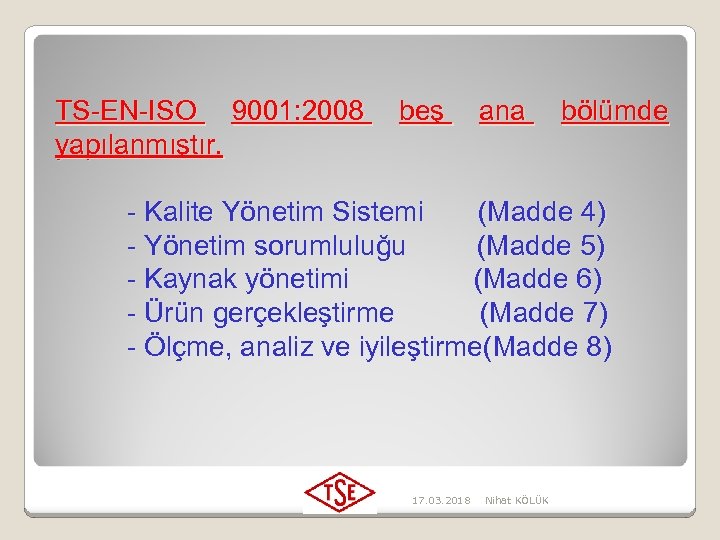 TS-EN-ISO 9001:2008 beş ana bölümde yapılanmıştır.

- Kalite Yönetim Sistemi (Madde 4)
- Yönetim sorumluluğu (Madde 5)
- Kaynak yönetimi (Madde 6)
- Ürün gerçekleştirme (Madde 7)
- Ölçme, analiz ve iyileştirme(Madde 8)

TSE

17.03.2018 Nihat KÖLÜK